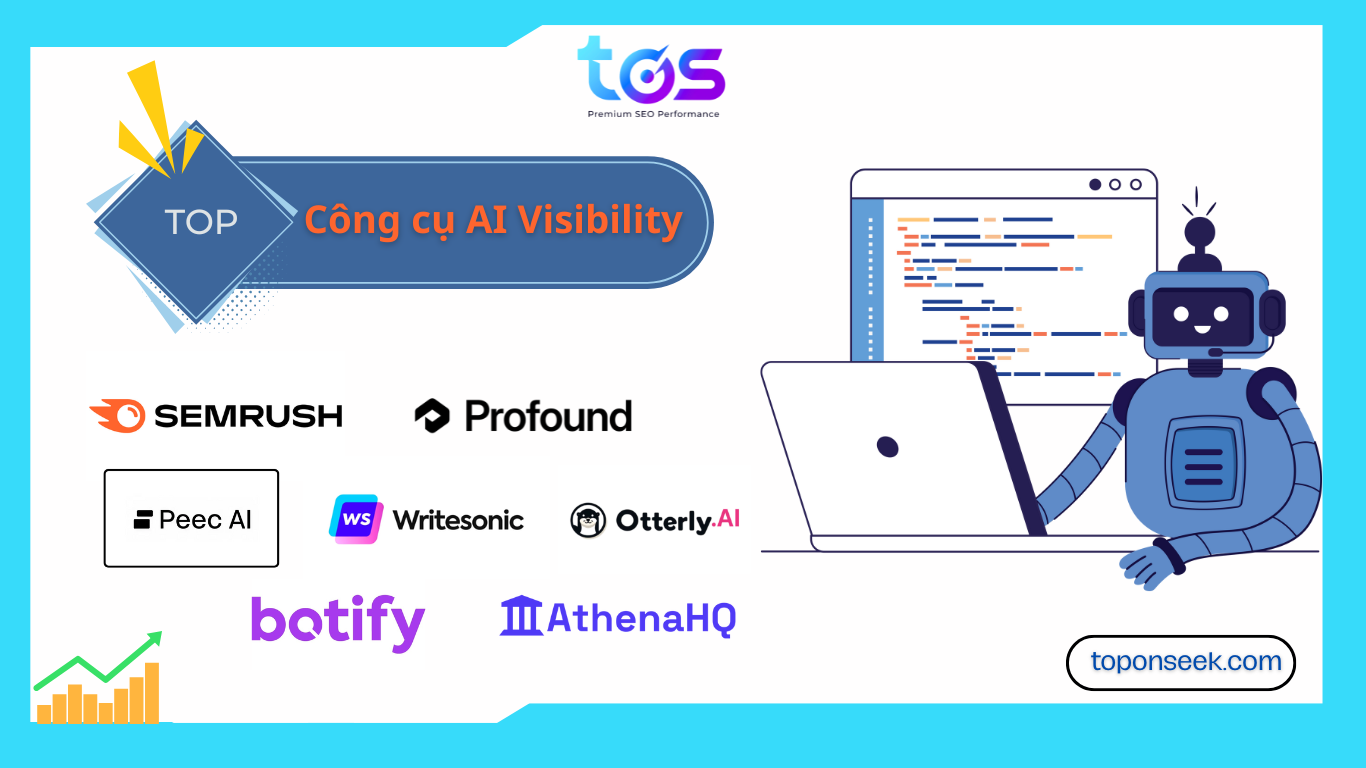 tos
Premium SEO Performance

TOP
Công cụ AI Visibility

SEMRUSH
Profound
Peec AI
WS Writesonic
Otterly.AI
botify
AthenaHQ

toponseek.com